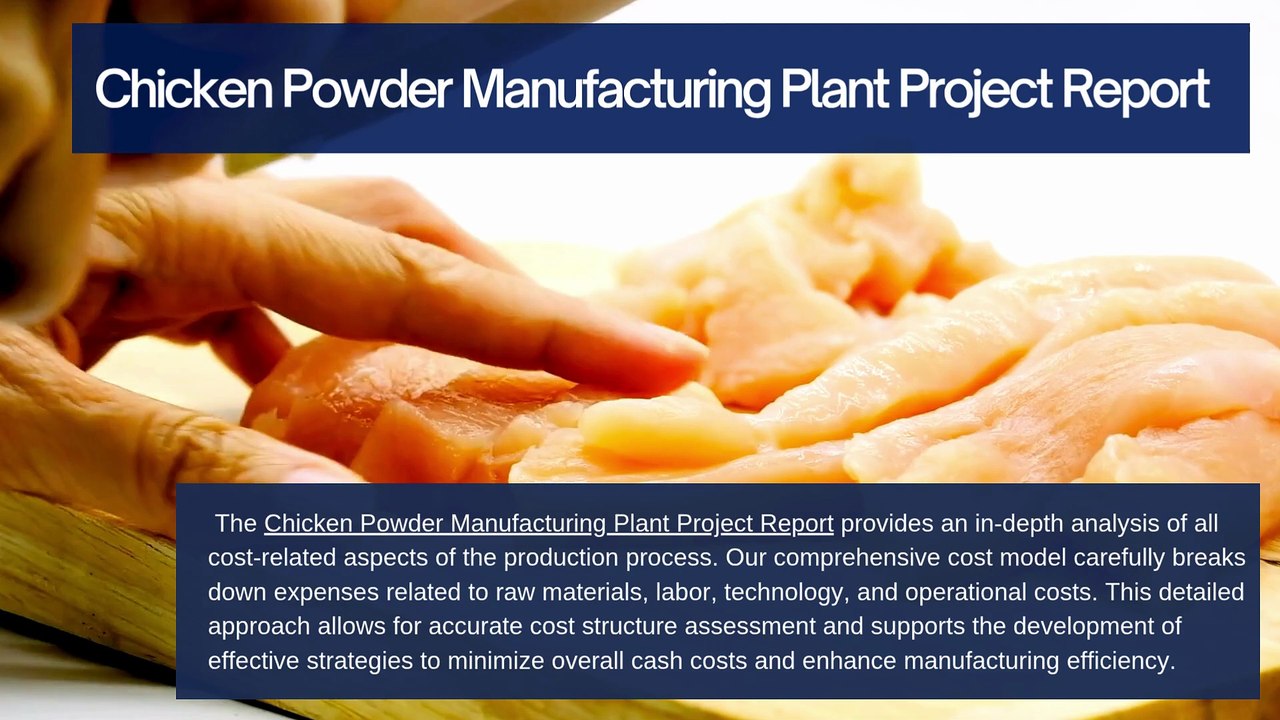 Chicken Powder Manufacturing Plant Project Report

The Chicken Powder Manufacturing Plant Project Report provides an in-depth analysis of all cost-related aspects of the production process. Our comprehensive cost model carefully breaks down expenses related to raw materials, labor, technology, and operational costs. This detailed approach allows for accurate cost structure assessment and supports the development of effective strategies to minimize overall cash costs and enhance manufacturing efficiency.